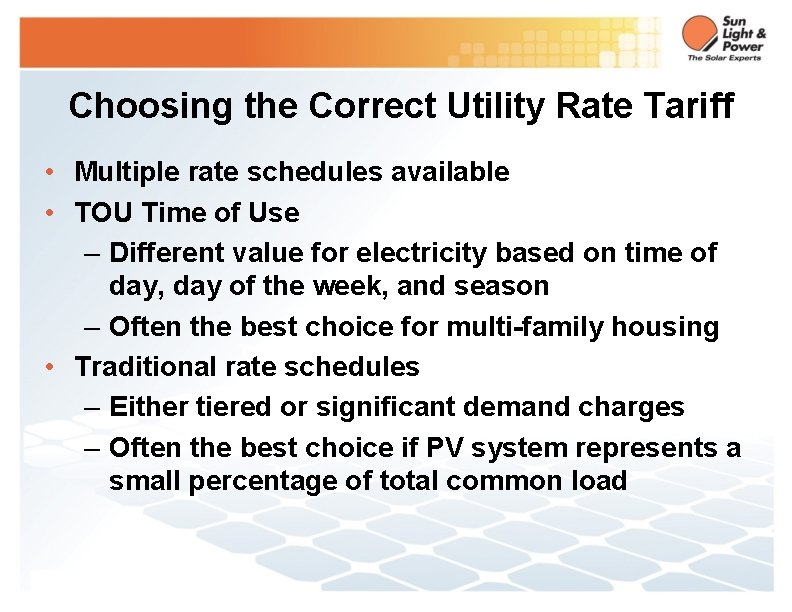 Sun Light & Power
The Solar Experts

Choosing the Correct Utility Rate Tariff

• Multiple rate schedules available
• TOU Time of Use
– Different value for electricity based on time of day, day of the week, and season
– Often the best choice for multi-family housing
• Traditional rate schedules
– Either tiered or significant demand charges
– Often the best choice if PV system represents a small percentage of total common load